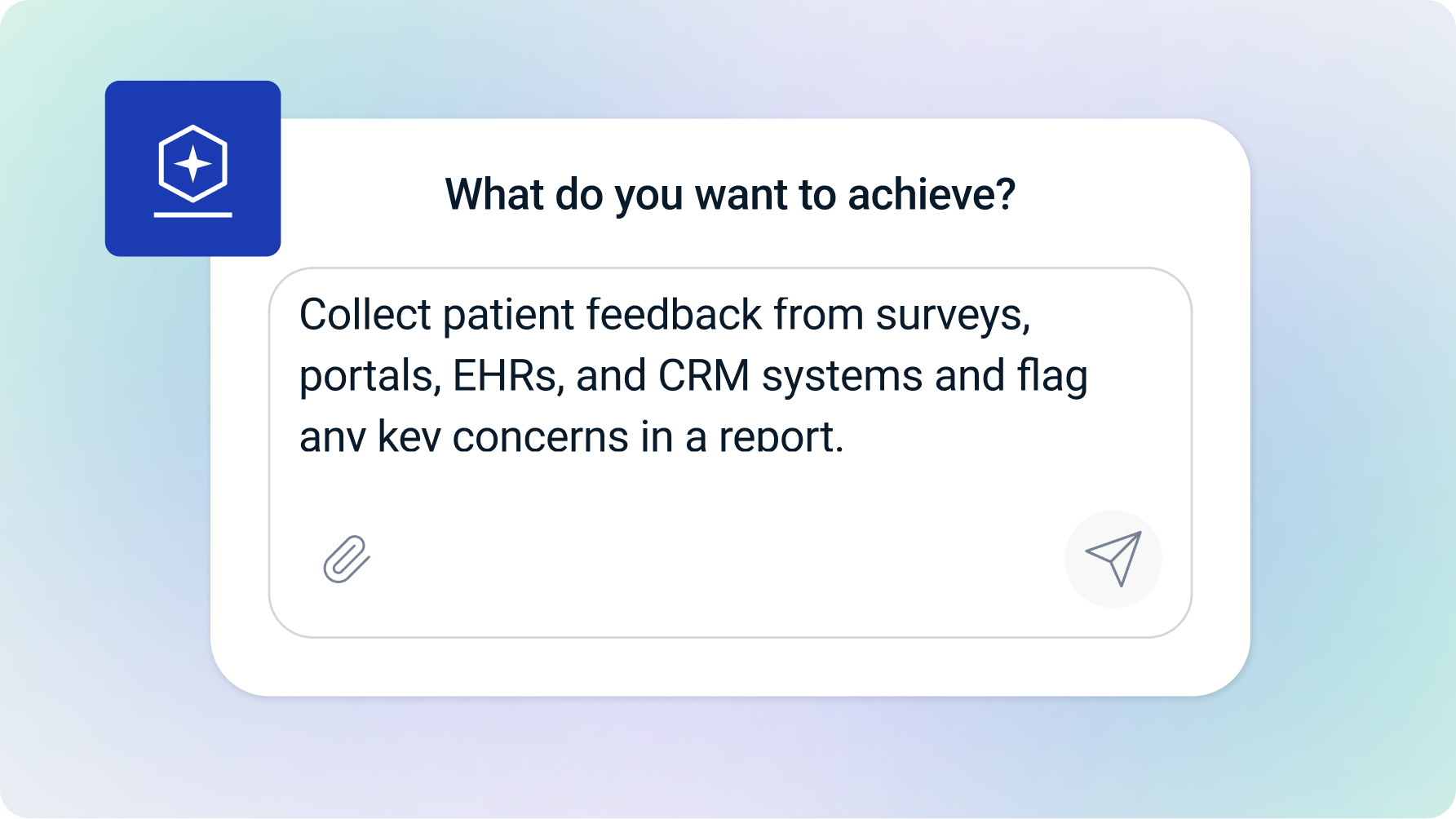 What do you want to achieve?

Collect patient feedback from surveys, portals, EHRs, and CRM systems and flag any key concerns in a report.